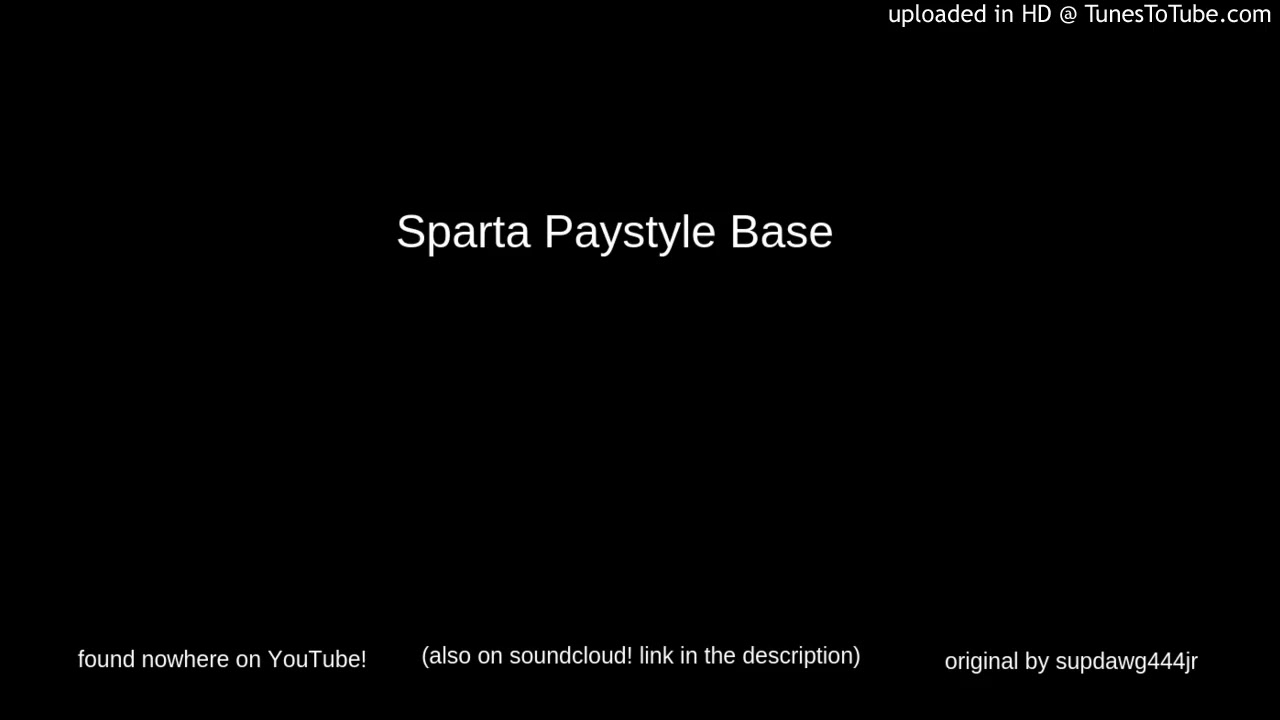 uploaded in HD @ TunesToTube.com

Sparta Paystyle Base

found nowhere on YouTube!

(also on soundcloud! link in the description)

original by supdawg444jr